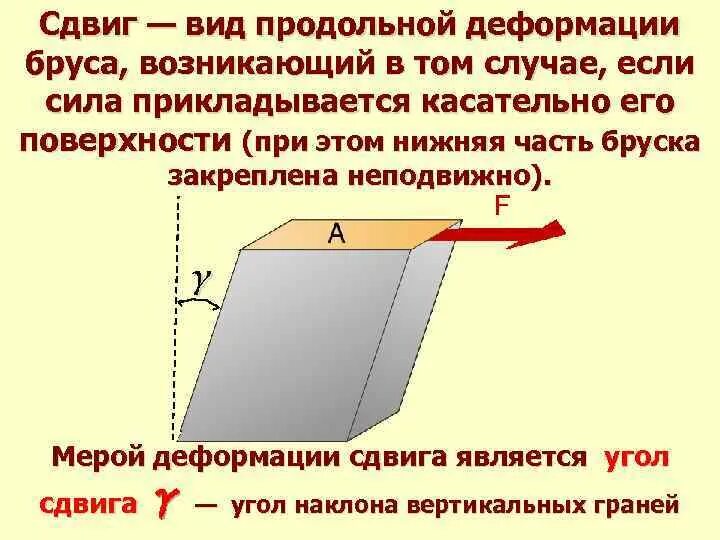 Сдвиг — вид продольной деформации бруса, возникающий в том случае, если сила прикладывается касательно его поверхности (при этом нижняя часть бруска закреплена неподвижно).

F

A

$\gamma$

Мерой деформации сдвига является угол сдвига $\gamma$ — угол наклона вертикальных граней